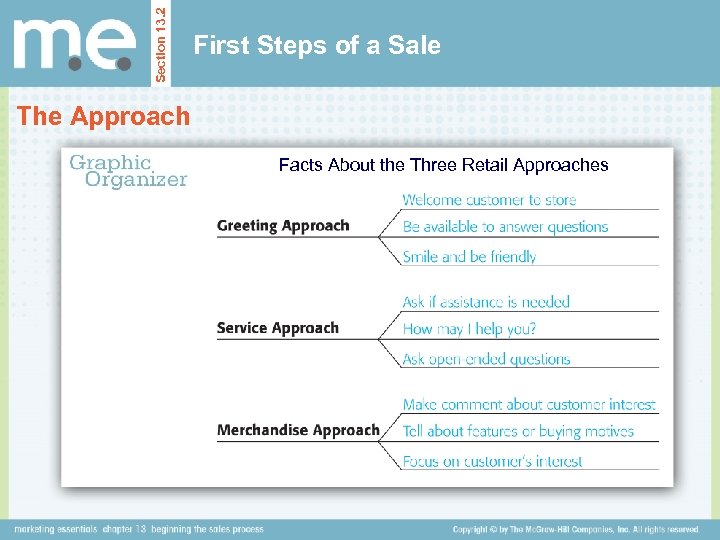 m.e.

Section 13.2

First Steps of a Sale

The Approach

Graphic Organizer

Facts About the Three Retail Approaches

Greeting Approach
Welcome customer to store
Be available to answer questions
Smile and be friendly

Service Approach
Ask if assistance is needed
How may I help you?
Ask open-ended questions

Merchandise Approach
Make comment about customer interest
Tell about features or buying motives
Focus on customer's interest

marketing essentials chapter 13 beginning the sales process

Copyright © by The McGraw-Hill Companies, Inc. All rights reserved.